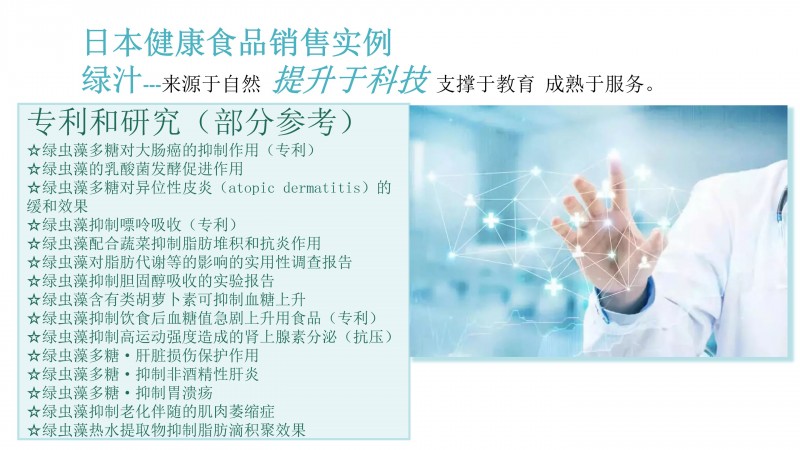 日本健康食品销售实例
绿汁---来源于自然 提升于科技 支撑于教育 成熟于服务。

专利和研究（部分参考）
☆绿虫藻多糖对大肠癌的抑制作用（专利）
☆绿虫藻的乳酸菌发酵促进作用
☆绿虫藻多糖对异位性皮炎（atopic dermatitis）的缓和效果
☆绿虫藻抑制嘌呤吸收（专利）
☆绿虫藻配合蔬菜抑制脂肪堆积和抗炎作用
☆绿虫藻对脂肪代谢等的影响的实用性调查报告
☆绿虫藻抑制胆固醇吸收的实验报告
☆绿虫藻含有类胡萝卜素可抑制血糖上升
☆绿虫藻抑制饮食后血糖值急剧上升用食品（专利）
☆绿虫藻抑制高运动强度造成的肾上腺素分泌（抗压）
☆绿虫藻多糖・肝脏损伤保护作用
☆绿虫藻多糖・抑制非酒精性肝炎
☆绿虫藻多糖・抑制胃溃疡
☆绿虫藻抑制老化伴随的肌肉萎缩症
☆绿虫藻热水提取物抑制脂肪滴积聚效果